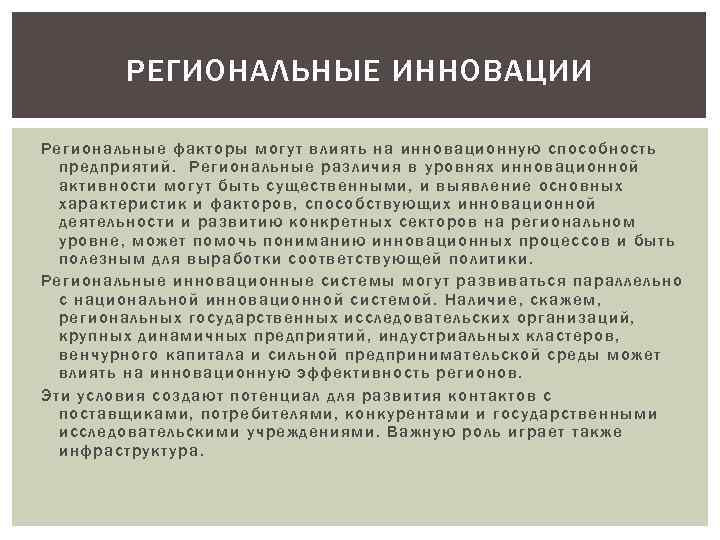 РЕГИОНАЛЬНЫЕ ИННОВАЦИИ

Региональные факторы могут влиять на инновационную способность предприятий. Региональные различия в уровнях инновационной активности могут быть существенными, и выявление основных характеристик и факторов, способствующих инновационной деятельности и развитию конкретных секторов на региональном уровне, может помочь пониманию инновационных процессов и быть полезным для выработки соответствующей политики.

Региональные инновационные системы могут развиваться параллельно с национальной инновационной системой. Наличие, скажем, региональных государственных исследовательских организаций, крупных динамичных предприятий, индустриальных кластеров, венчурного капитала и сильной предпринимательской среды может влиять на инновационную эффективность регионов.

Эти условия создают потенциал для развития контактов с поставщиками, потребителями, конкурентами и государственными исследовательскими учреждениями. Важную роль играет также инфраструктура.